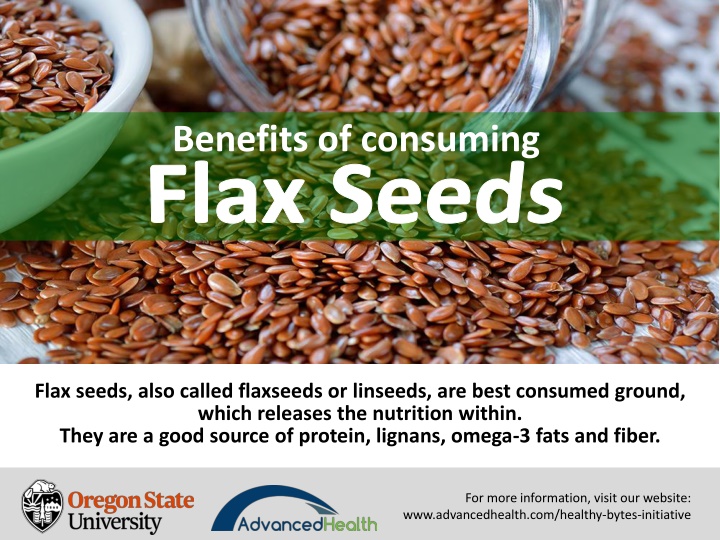 Benefits of consuming
Flax Seeds

Flax seeds, also called flaxseeds or linseeds, are best consumed ground, which releases the nutrition within.
They are a good source of protein, lignans, omega-3 fats and fiber.

Oregon State University

AdvancedHealth

For more information, visit our website:
www.advancedhealth.com/healthy-bytes-initiative